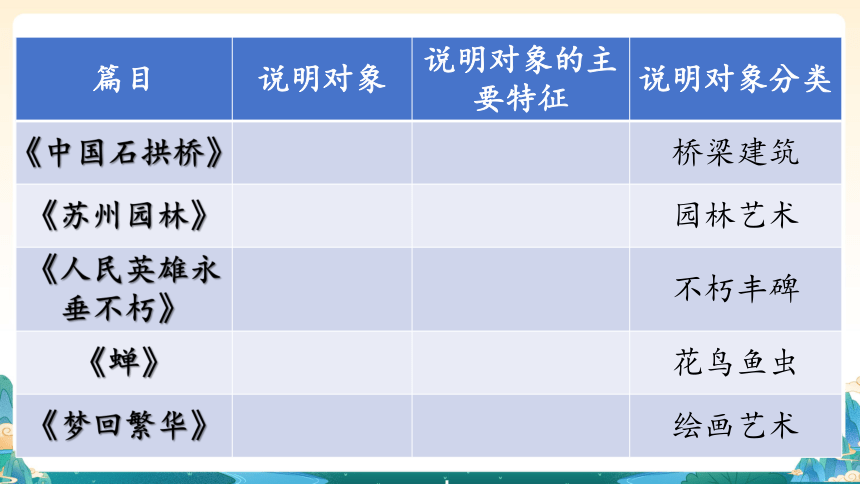 | 篇目 | 说明对象 | 说明对象的主要特征 | 说明对象分类 |
|---|---|---|---|
| 《中国石拱桥》 | | | 桥梁建筑 |
| 《苏州园林》 | | | 园林艺术 |
| 《人民英雄永垂不朽》 | | | 不朽丰碑 |
| 《蝉》 | | | 花鸟鱼虫 |
| 《梦回繁华》 | | | 绘画艺术 |